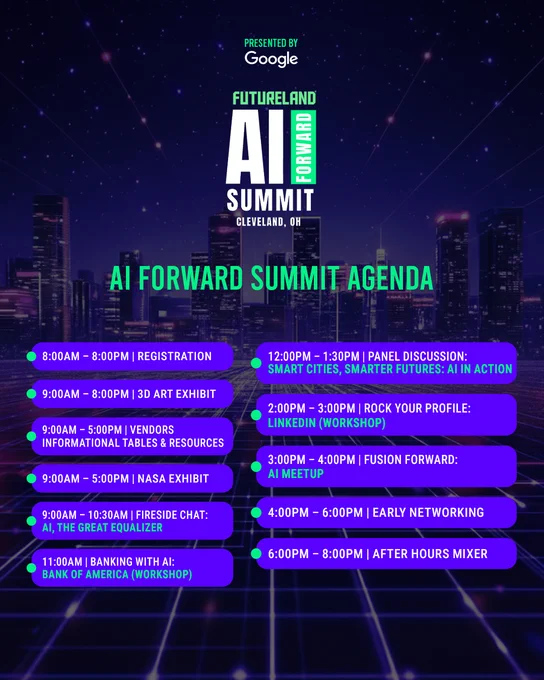 PRESENTED BY
Google

FUTURELAND
AI
FORWARD
SUMMIT
CLEVELAND, OH

AI FORWARD SUMMIT AGENDA

8:00AM – 8:00PM | REGISTRATION

9:00AM – 8:00PM | 3D ART EXHIBIT

9:00AM – 5:00PM | VENDORS INFORMATIONAL TABLES & RESOURCES

9:00AM – 5:00PM | NASA EXHIBIT

9:00AM – 10:30AM | FIRESIDE CHAT:
AI, THE GREAT EQUALIZER

11:00AM | BANKING WITH AI:
BANK OF AMERICA (WORKSHOP)

12:00PM – 1:30PM | PANEL DISCUSSION:
SMART CITIES, SMARTER FUTURES: AI IN ACTION

2:00PM – 3:00PM | ROCK YOUR PROFILE:
LINKEDIN (WORKSHOP)

3:00PM – 4:00PM | FUSION FORWARD:
AI MEETUP

4:00PM – 6:00PM | EARLY NETWORKING

6:00PM – 8:00PM | AFTER HOURS MIXER